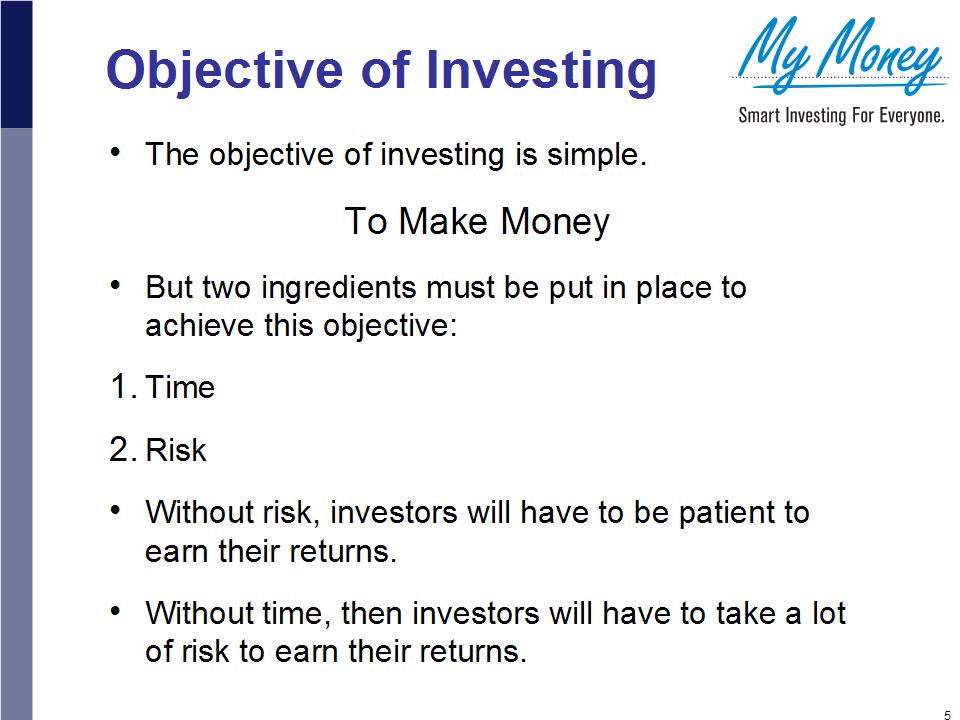 Objective of Investing

My Money
Smart Investing For Everyone.

• The objective of investing is simple.

To Make Money

• But two ingredients must be put in place to achieve this objective:

1. Time

2. Risk

• Without risk, investors will have to be patient to earn their returns.

• Without time, then investors will have to take a lot of risk to earn their returns.

5